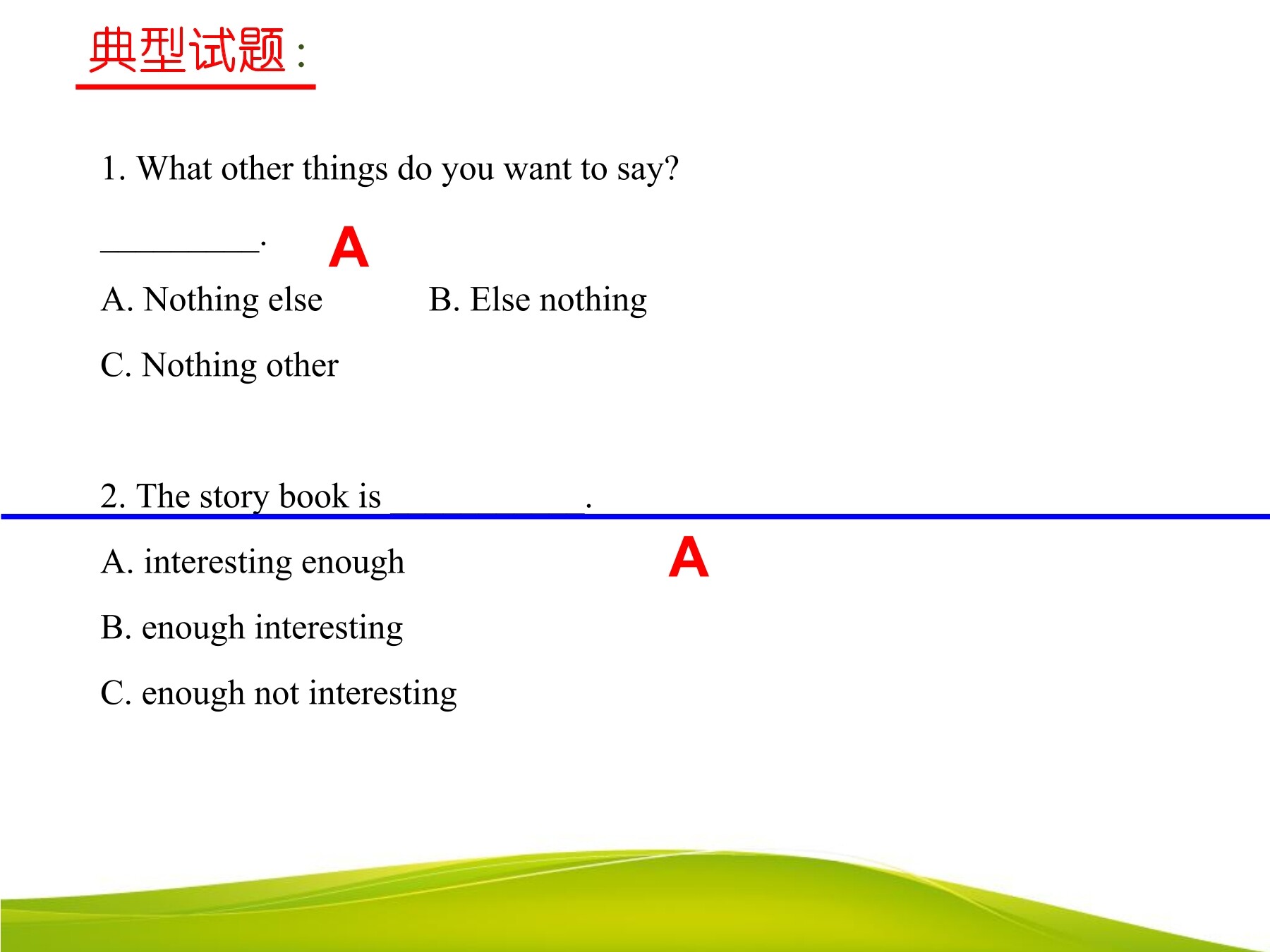 典型试题:

1. What other things do you want to say?

_________. A

A. Nothing else B. Else nothing

C. Nothing other

2. The story book is ___________.

A. interesting enough A

B. enough interesting

C. enough not interesting